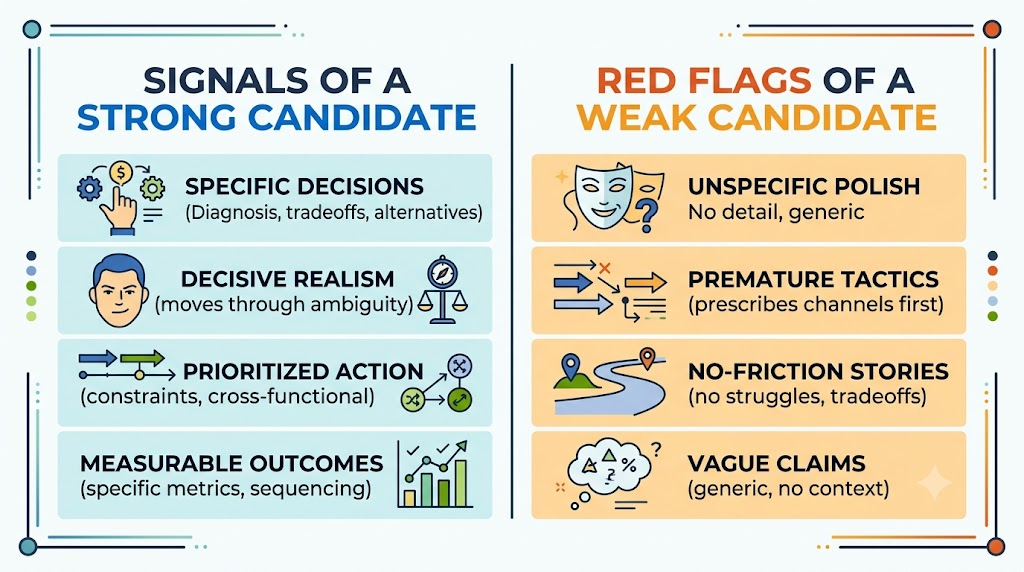 SIGNALS OF A STRONG CANDIDATE

SPECIFIC DECISIONS
(Diagnosis, tradeoffs, alternatives)

DECISIVE REALISM
(moves through ambiguity)

PRIORITIZED ACTION
(constraints, cross-functional)

MEASURABLE OUTCOMES
(specific metrics, sequencing)

RED FLAGS OF A WEAK CANDIDATE

UNSPECIFIC POLISH
No detail, generic

PREMATURE TACTICS
(prescribes channels first)

NO-FRICTION STORIES
(no struggles, tradeoffs)

VAGUE CLAIMS
(generic, no context)